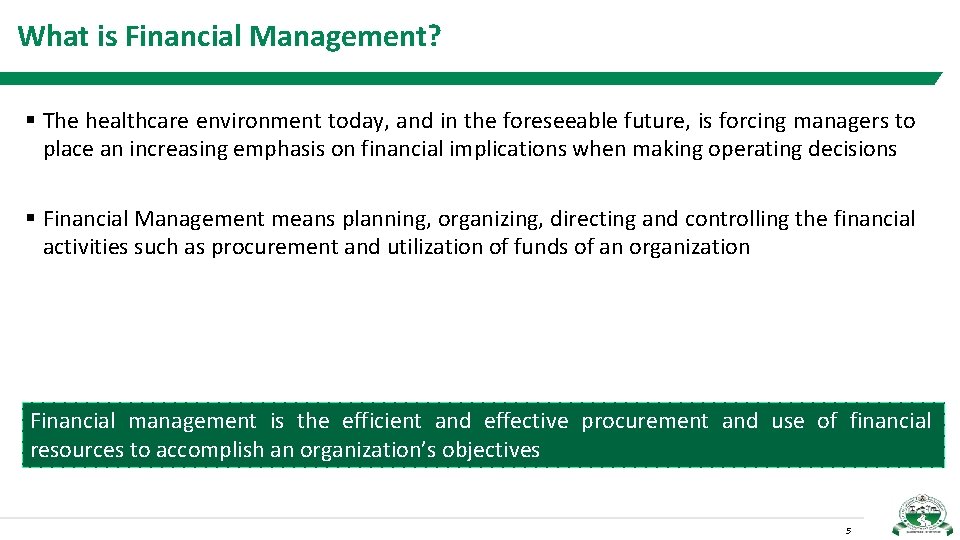 What is Financial Management?

▪ The healthcare environment today, and in the foreseeable future, is forcing managers to place an increasing emphasis on financial implications when making operating decisions

▪ Financial Management means planning, organizing, directing and controlling the financial activities such as procurement and utilization of funds of an organization

Financial management is the efficient and effective procurement and use of financial resources to accomplish an organization's objectives

5